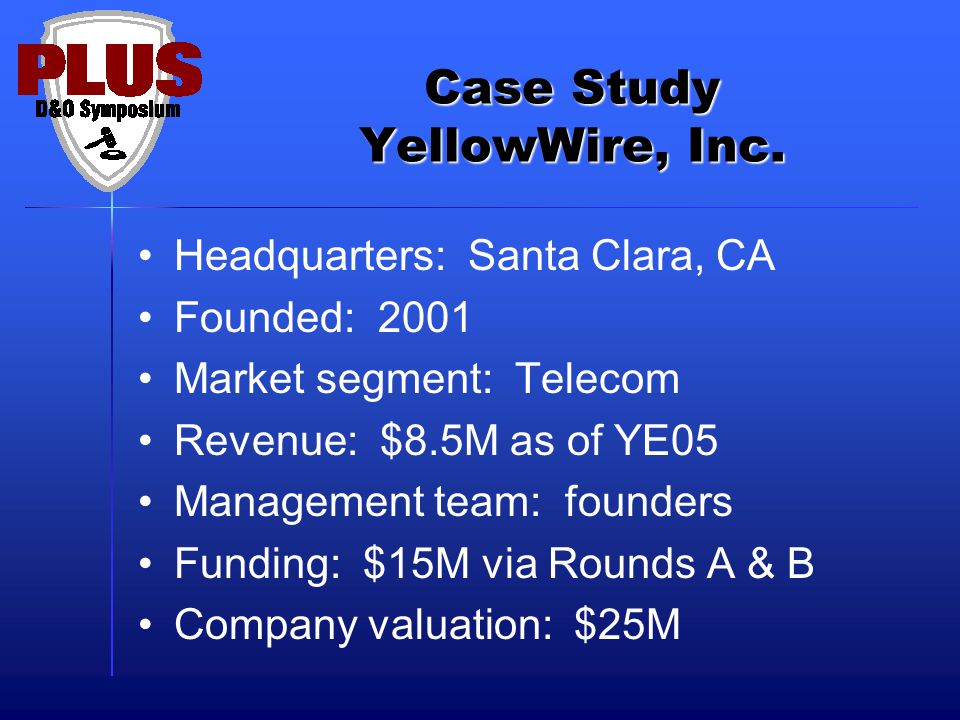 PLUS
D&O Symposium

Case Study
YellowWire, Inc.

• Headquarters: Santa Clara, CA
• Founded: 2001
• Market segment: Telecom
• Revenue: \$8.5M as of YE05
• Management team: founders
• Funding: \$15M via Rounds A & B
• Company valuation: \$25M